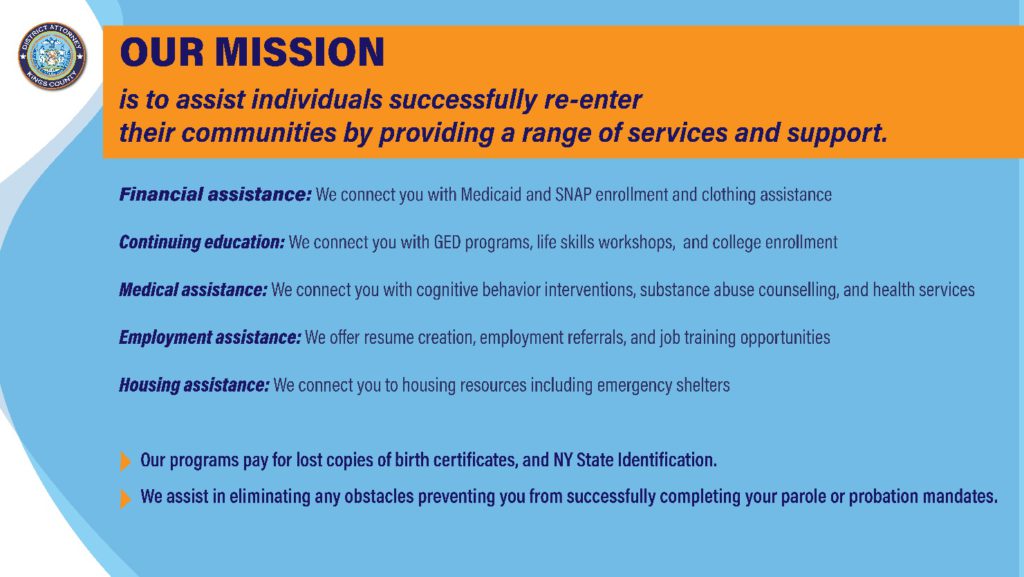 DISTRICT ATTORNEY
KINGS COUNTY

OUR MISSION

is to assist individuals successfully re-enter their communities by providing a range of services and support.

Financial assistance: We connect you with Medicaid and SNAP enrollment and clothing assistance

Continuing education: We connect you with GED programs, life skills workshops, and college enrollment

Medical assistance: We connect you with cognitive behavior interventions, substance abuse counselling, and health services

Employment assistance: We offer resume creation, employment referrals, and job training opportunities

Housing assistance: We connect you to housing resources including emergency shelters

Our programs pay for lost copies of birth certificates, and NY State Identification.

We assist in eliminating any obstacles preventing you from successfully completing your parole or probation mandates.